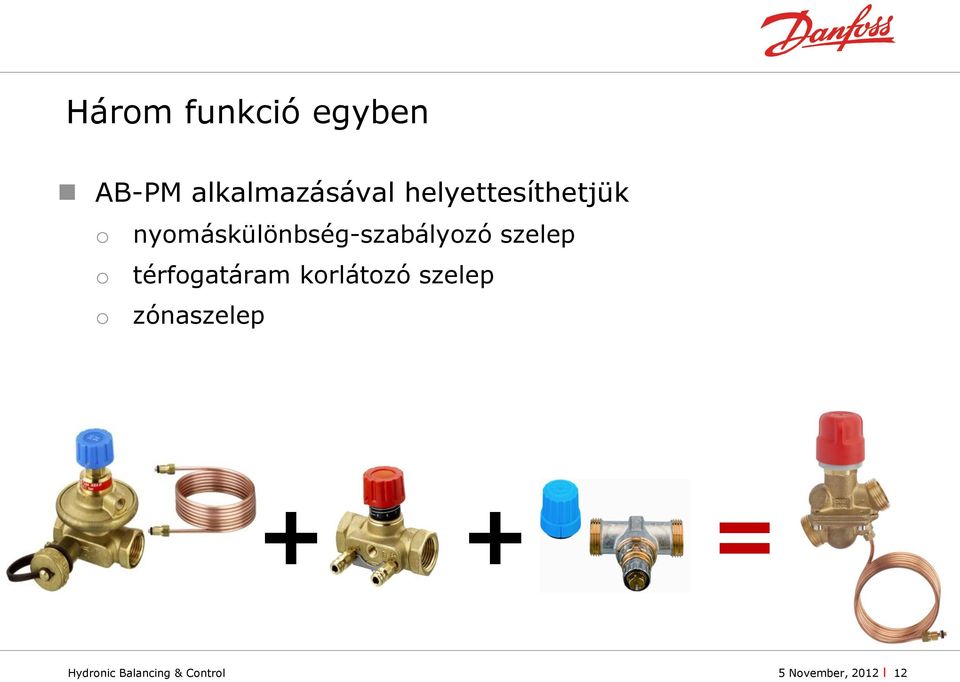 Danfoss

Három funkció egyben

AB-PM alkalmazásával helyettesíthetjük

nyomáskülönbség-szabályozó szelep

térfogatáram korlátozó szelep

zónaszelep

+ + =

Hydronic Balancing & Control

5 November, 2012 | 12